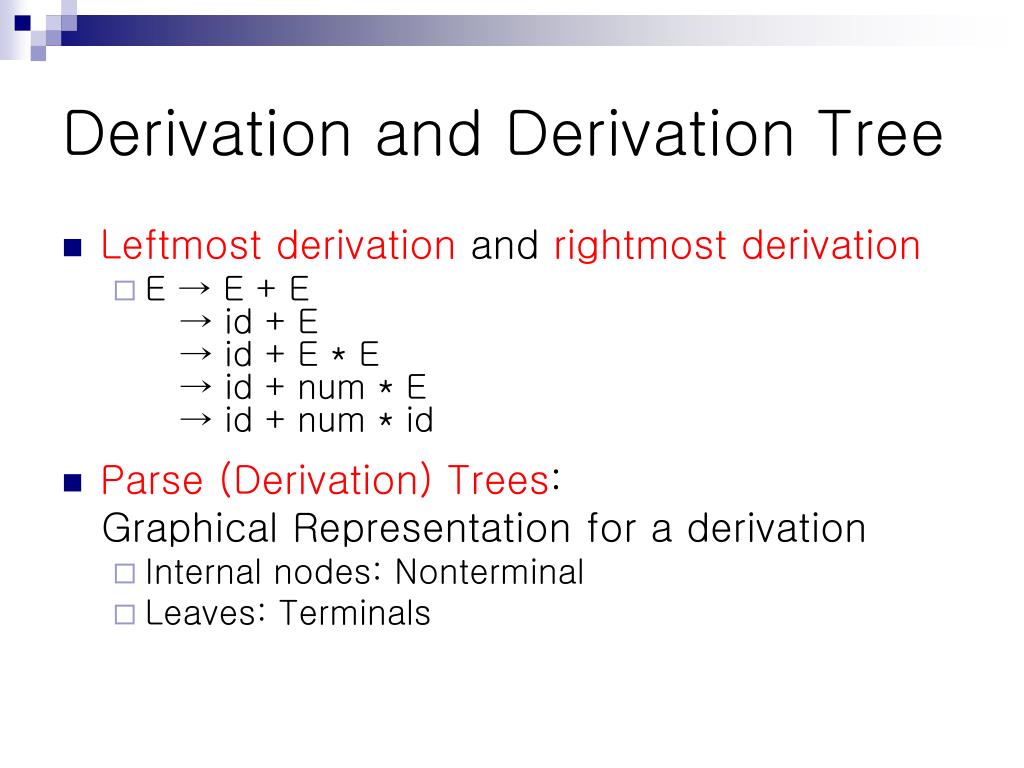 Derivation and Derivation Tree

Leftmost derivation and rightmost derivation

E → E + E
→ id + E
→ id + E * E
→ id + num * E
→ id + num * id

Parse (Derivation) Trees:
Graphical Representation for a derivation

Internal nodes: Nonterminal

Leaves: Terminals